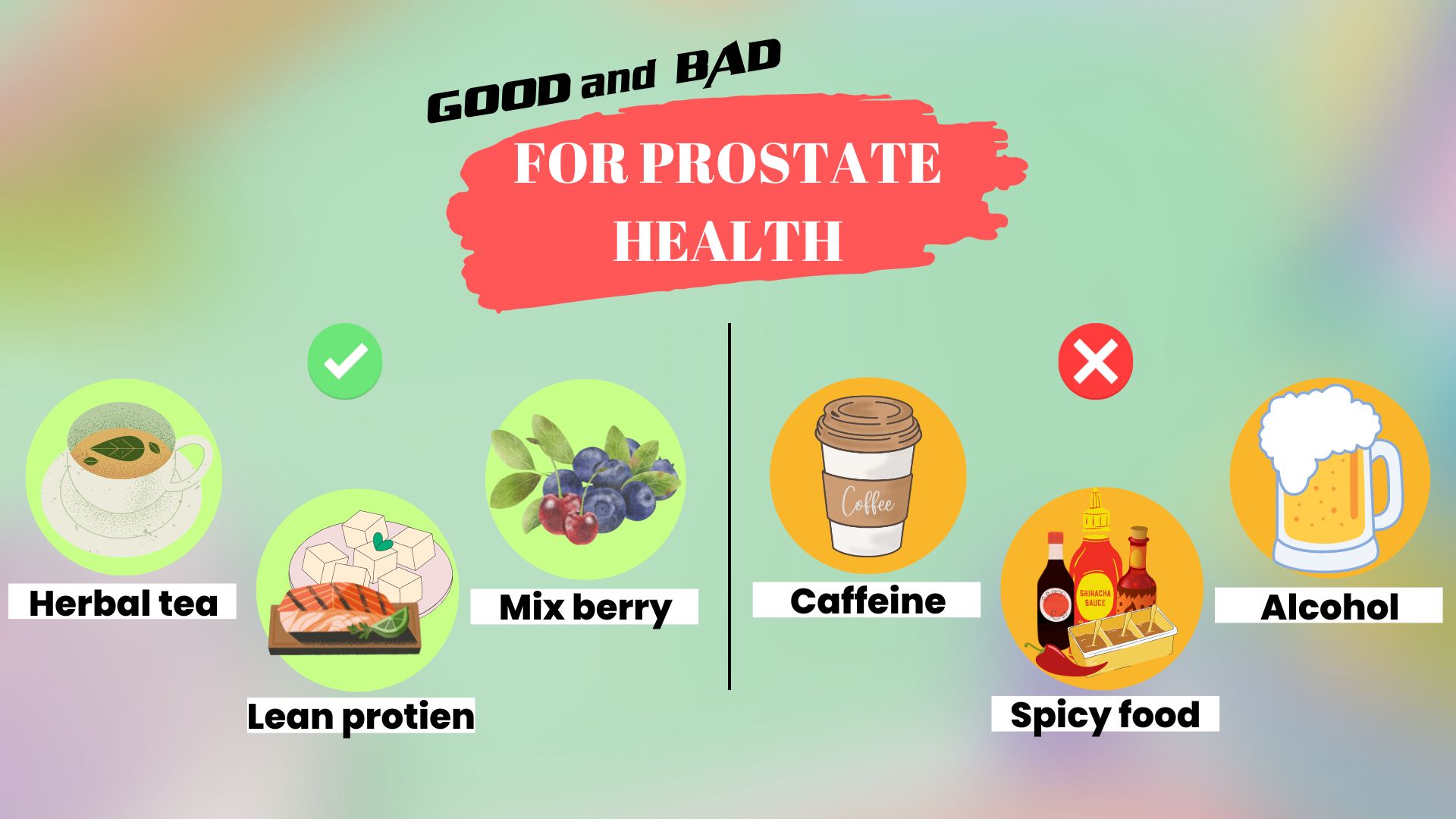 GOOD and BAD
FOR PROSTATE HEALTH

Herbal tea
Lean protien
Mix berry

Coffee
Caffeine
SRIRACHA SAUCE
Spicy food
Alcohol